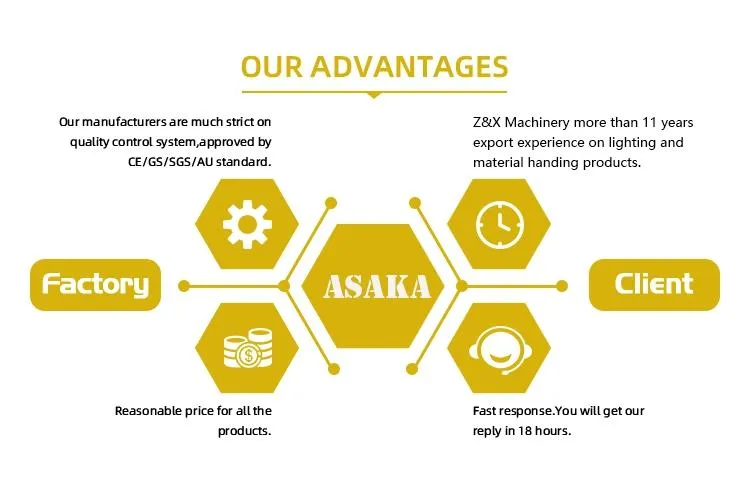 OUR ADVANTAGES

Our manufacturers are much strict on quality control system,approved by CE/GS/SGS/AU standard.

Z&X Machinery more than 11 years export experience on lighting and material handing products.

Factory

ASAKA

Client

Reasonable price for all the products.

Fast response.You will get our reply in 18 hours.